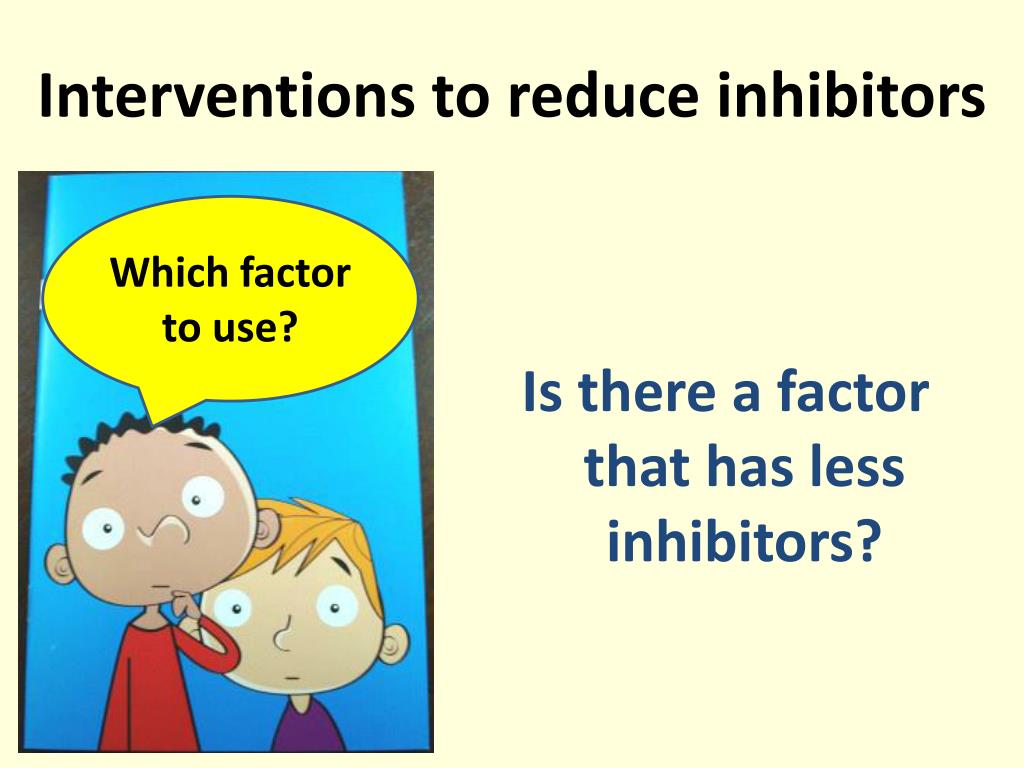 Interventions to reduce inhibitors

Which factor to use?

Is there a factor that has less inhibitors?